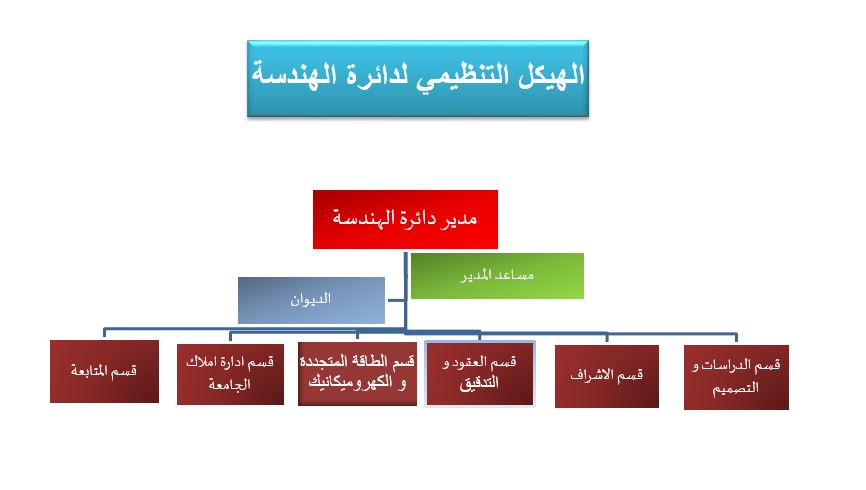 الهيكل التنظيمي لدائرة الهندسة

مدير دائرة الهندسة

مساعد المدير

الديوان

قسم الدراسات و التصميم

قسم الاشراف

قسم العقود و التدقيق

قسم الطاقة المتجددة و الكهروميكانيك

قسم ادارة املاك الجامعة

قسم المتابعة